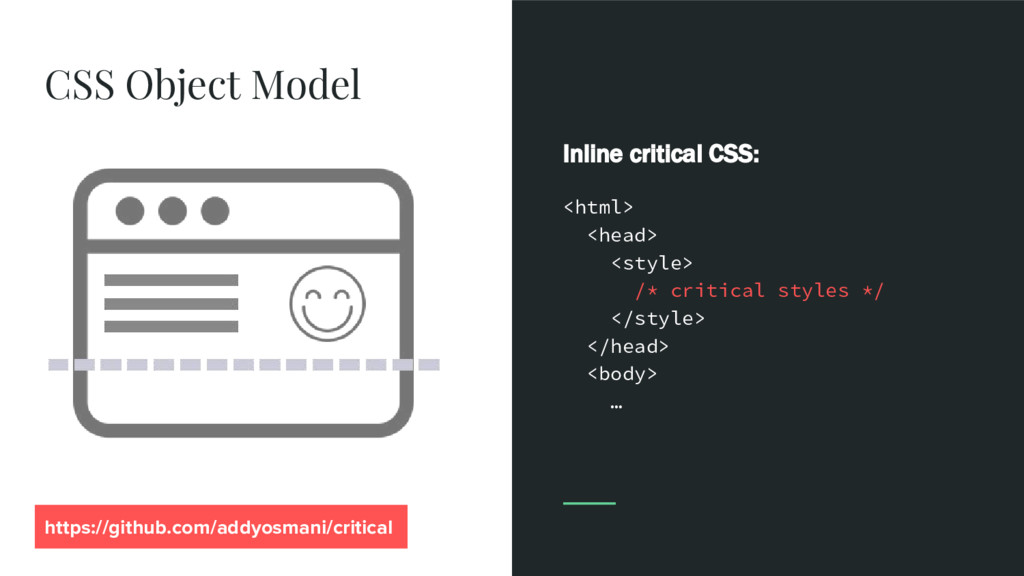 CSS Object Model

https://github.com/addyosmani/critical

Inline critical CSS:

<html>
<head>
<style>
/* critical styles */
</style>
</head>
<body>
…